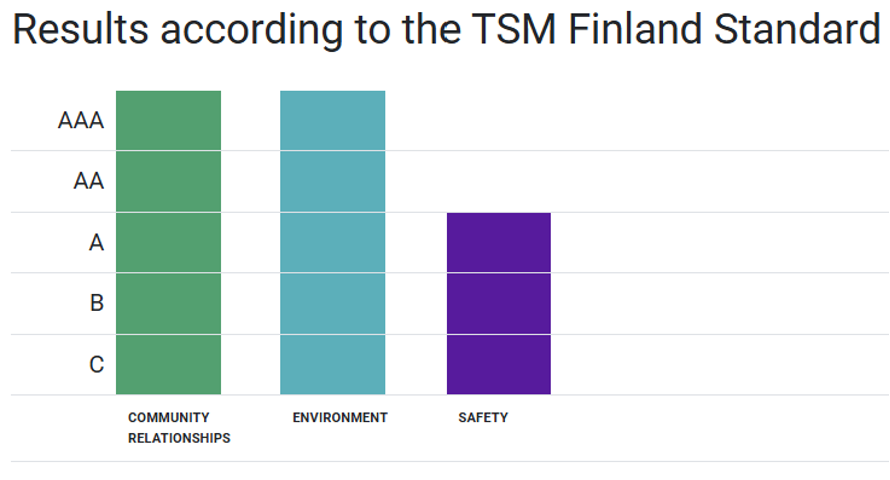 Results according to the TSM Finland Standard

AAA
AA
A
B
C

COMMUNITY RELATIONSHIPS
ENVIRONMENT
SAFETY